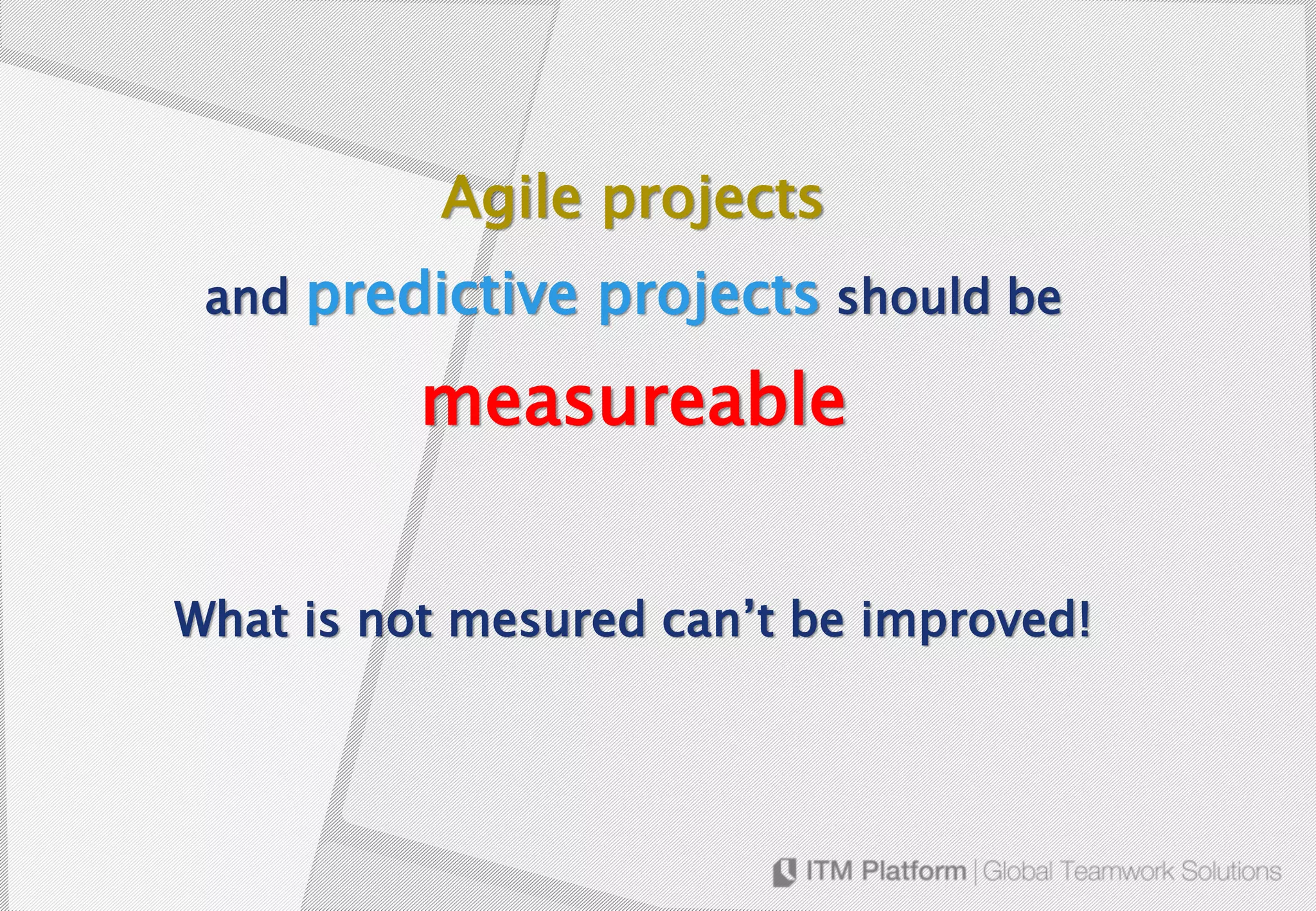 Agile projects

and predictive projects should be

measureable

What is not mesured can’t be improved!

ITM Platform | Global Teamwork Solutions